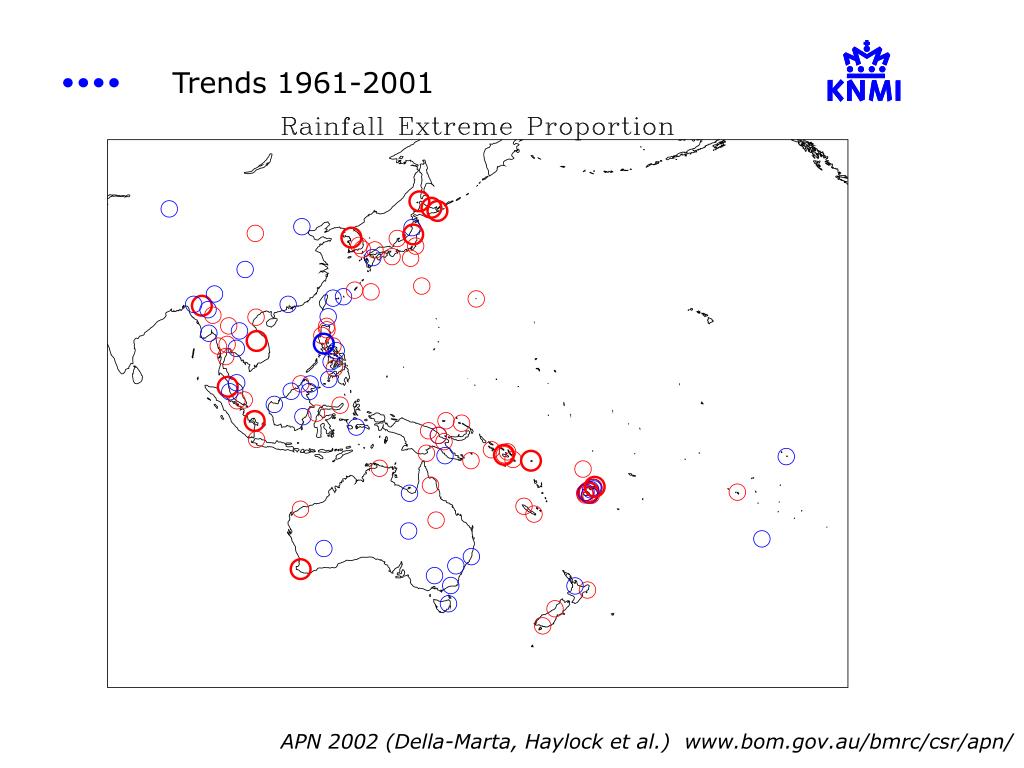 Trends 1961-2001

KNMI

Rainfall Extreme Proportion

APN 2002 (Della-Marta, Haylock et al.) www.bom.gov.au/bmrc/csr/apn/